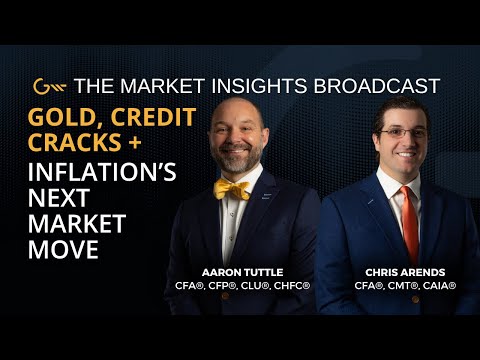 THE MARKET INSIGHTS BROADCAST

GOLD, CREDIT CRACKS + INFLATION'S NEXT MARKET MOVE

AARON TUTTLE
CFA®, CFP®, CLU®, CHFC®

CHRIS ARENDS
CFA®, CMT®, CAIA®